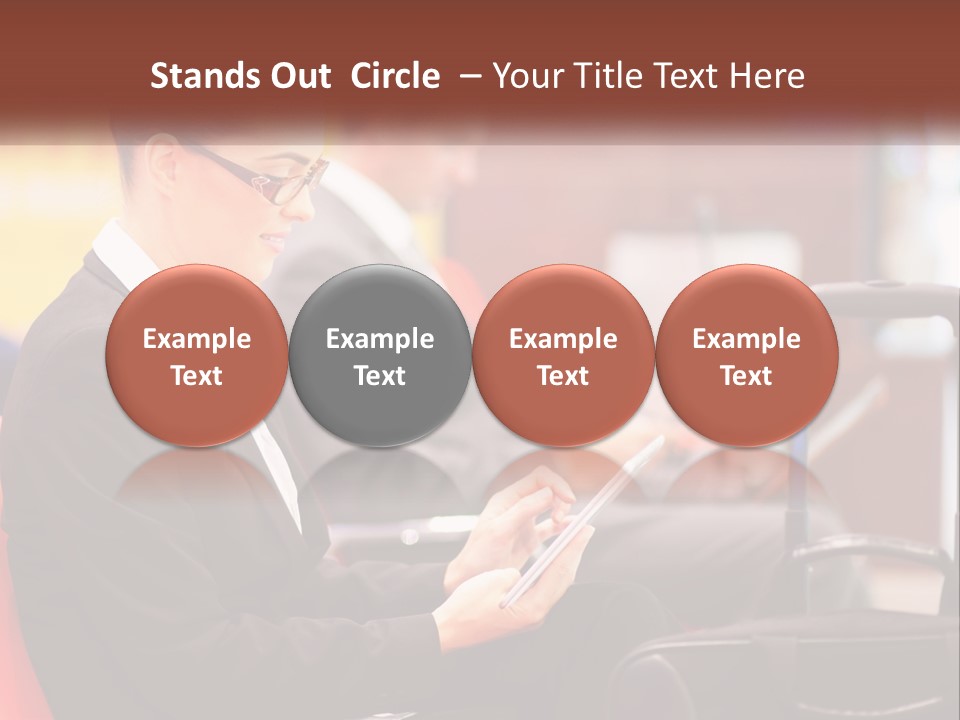 Stands Out Circle – Your Title Text Here

Example Text

Example Text

Example Text

Example Text